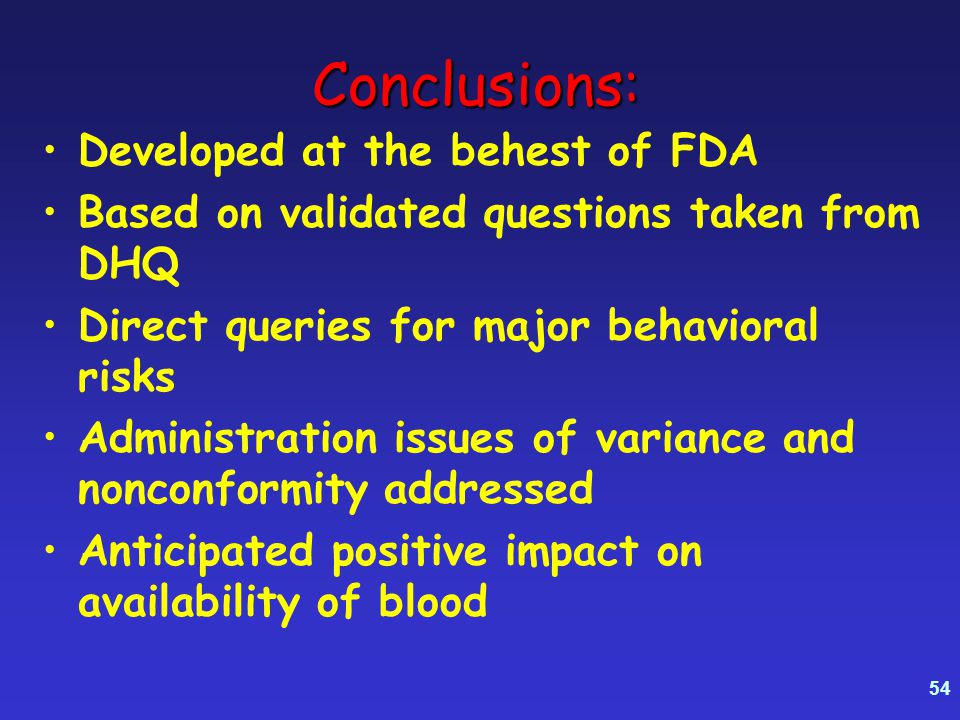 Conclusions:

• Developed at the behest of FDA
• Based on validated questions taken from DHQ
• Direct queries for major behavioral risks
• Administration issues of variance and nonconformity addressed
• Anticipated positive impact on availability of blood

54